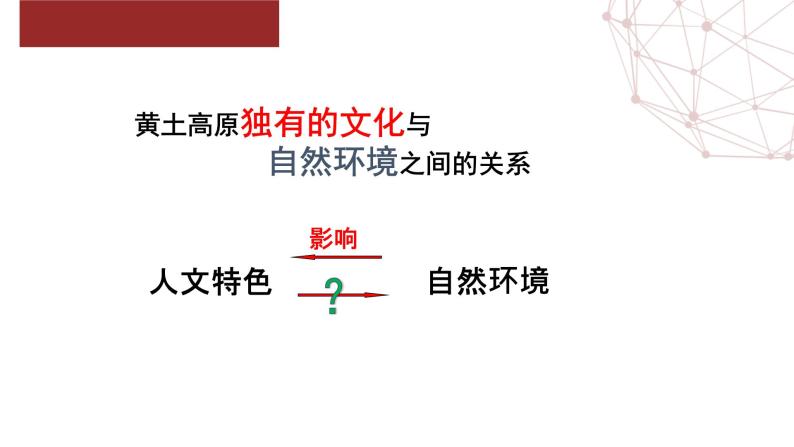 黄土高原独有的文化与
自然环境之间的关系

影响

人文特色 ? 自然环境